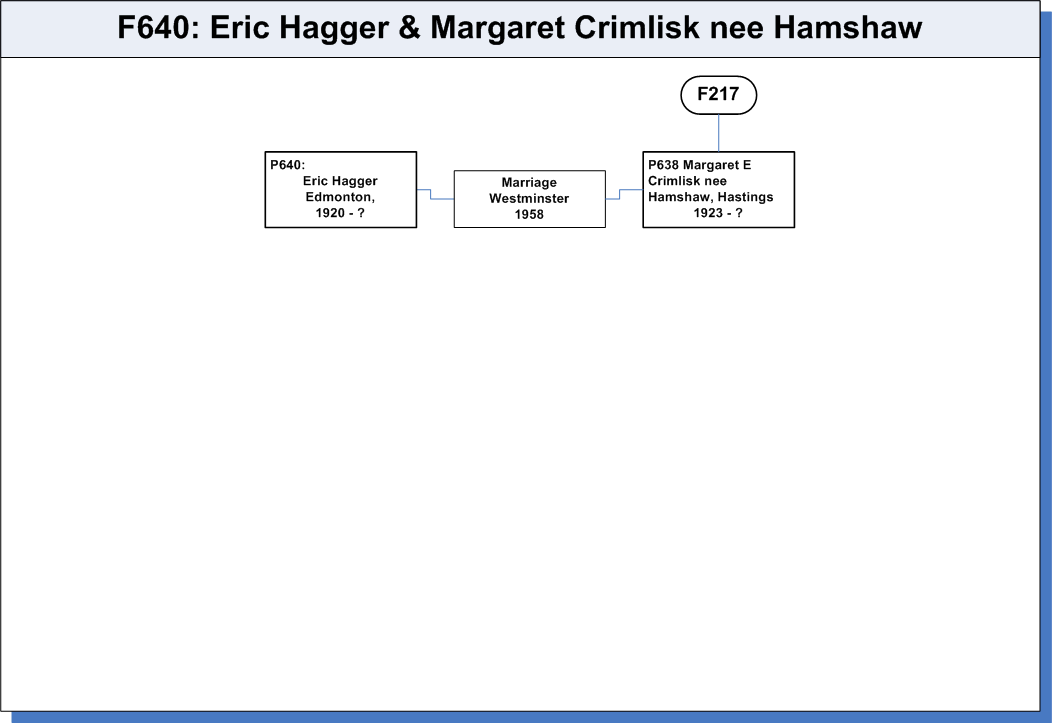 F640: Eric Hagger & Margaret Crimlisk nee Hamshaw

F217

P640:
Eric Hagger
Edmonton,
1920 - ?

Marriage
Westminster
1958

P638 Margaret E
Crimlisk nee
Hamshaw, Hastings
1923 - ?